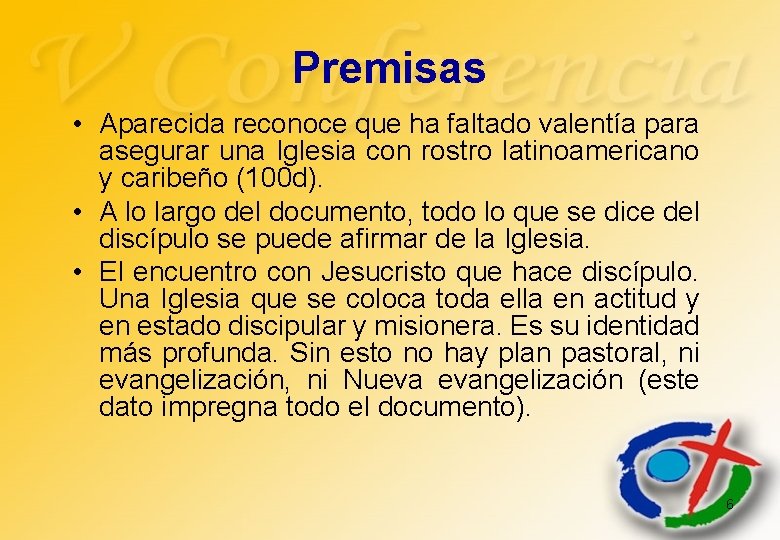 V Conferencia

Premisas

• Aparecida reconoce que ha faltado valentía para asegurar una Iglesia con rostro latinoamericano y caribeño (100d).

• A lo largo del documento, todo lo que se dice del discípulo se puede afirmar de la Iglesia.

• El encuentro con Jesucristo que hace discípulo. Una Iglesia que se coloca toda ella en actitud y en estado discipular y misionera. Es su identidad más profunda. Sin esto no hay plan pastoral, ni evangelización, ni Nueva evangelización (este dato impregna todo el documento).

6